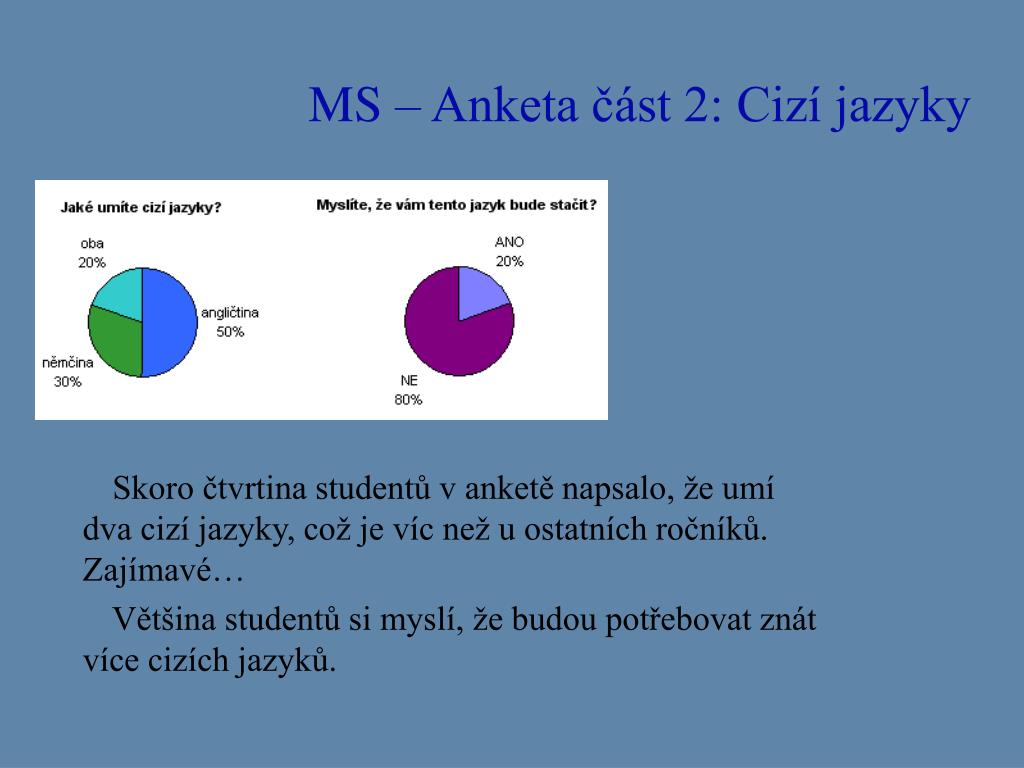 MS – Anketa část 2: Cizí jazyky

Jaké umíte cizí jazyky?

oba
20%

angličtina
50%

němčina
30%

Myslíte, že vám tento jazyk bude stačit?

ANO
20%

NE
80%

Skoro čtvrtina studentů v anketě napsalo, že umí dva cizí jazyky, což je víc než u ostatních ročníků. Zajímavé…

Většina studentů si myslí, že budou potřebovat znát více cizích jazyků.